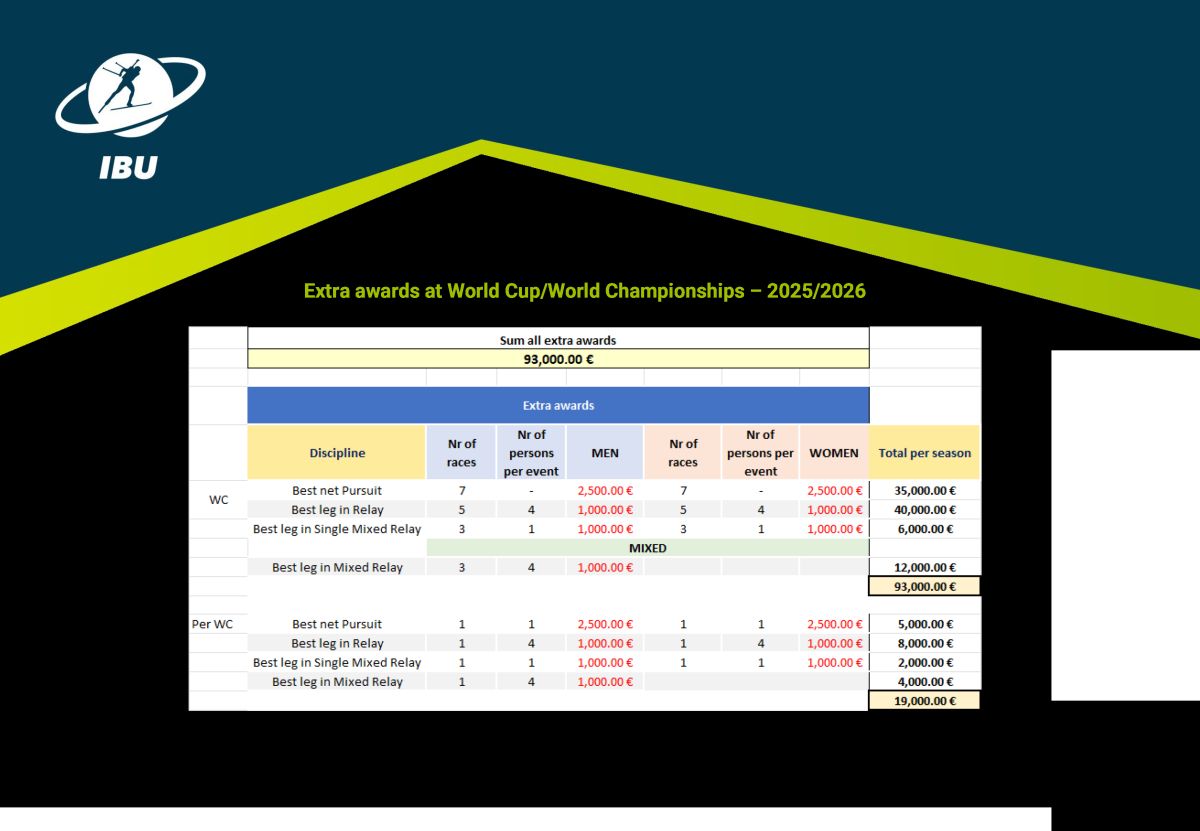 IBU

Extra awards at World Cup/World Championships – 2025/2026

Sum all extra awards
93,000.00 €

Extra awards

| | Discipline | Nr of races | Nr of persons per event | MEN | Nr of races | Nr of persons per event | WOMEN | Total per season |
|---|---|---|---|---|---|---|---|---|
| WC | Best net Pursuit | 7 | - | 2,500.00 € | 7 | - | 2,500.00 € | 35,000.00 € |
| | Best leg in Relay | 5 | 4 | 1,000.00 € | 5 | 4 | 1,000.00 € | 40,000.00 € |
| | Best leg in Single Mixed Relay | 3 | 1 | 1,000.00 € | 3 | 1 | 1,000.00 € | 6,000.00 € |
| | | MIXED | | | | | | |
| | Best leg in Mixed Relay | 3 | 4 | 1,000.00 € | | | | 12,000.00 € |
| | | | | | | | | 93,000.00 € |
| Per WC | Best net Pursuit | 1 | 1 | 2,500.00 € | 1 | 1 | 2,500.00 € | 5,000.00 € |
| | Best leg in Relay | 1 | 4 | 1,000.00 € | 1 | 4 | 1,000.00 € | 8,000.00 € |
| | Best leg in Single Mixed Relay | 1 | 1 | 1,000.00 € | 1 | 1 | 1,000.00 € | 2,000.00 € |
| | Best leg in Mixed Relay | 1 | 4 | 1,000.00 € | | | | 4,000.00 € |
| | | | | | | | | 19,000.00 € |